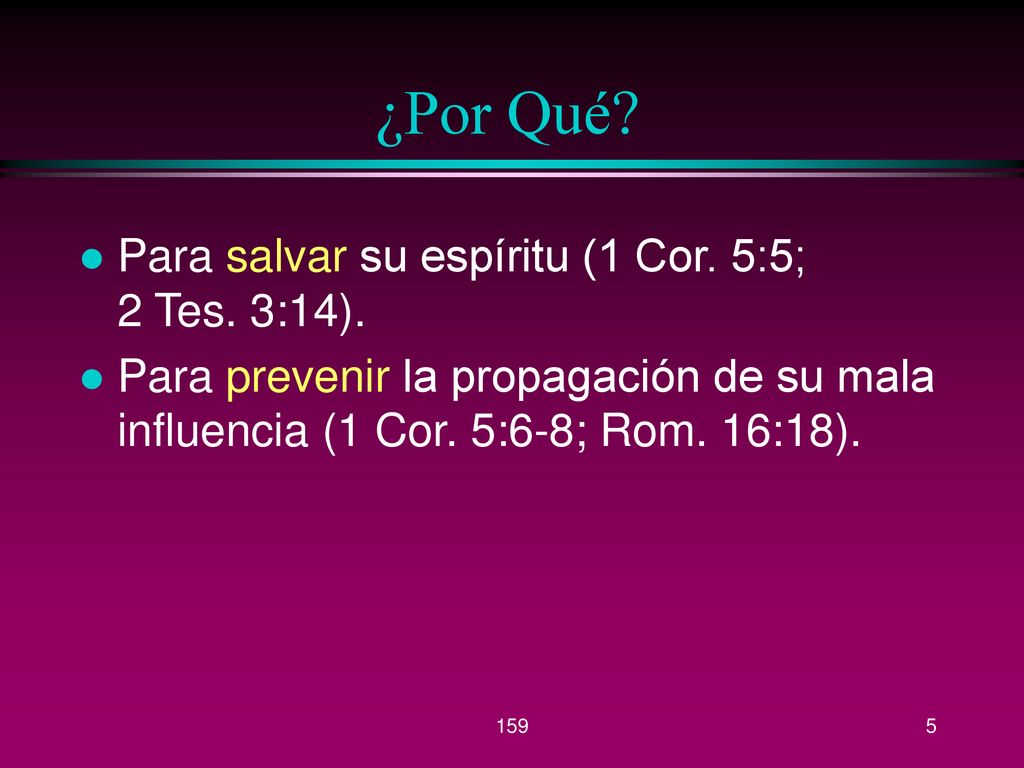 ¿Por Qué?

- Para salvar su espíritu (1 Cor. 5:5; 2 Tes. 3:14).
- Para prevenir la propagación de su mala influencia (1 Cor. 5:6-8; Rom. 16:18).

159

5